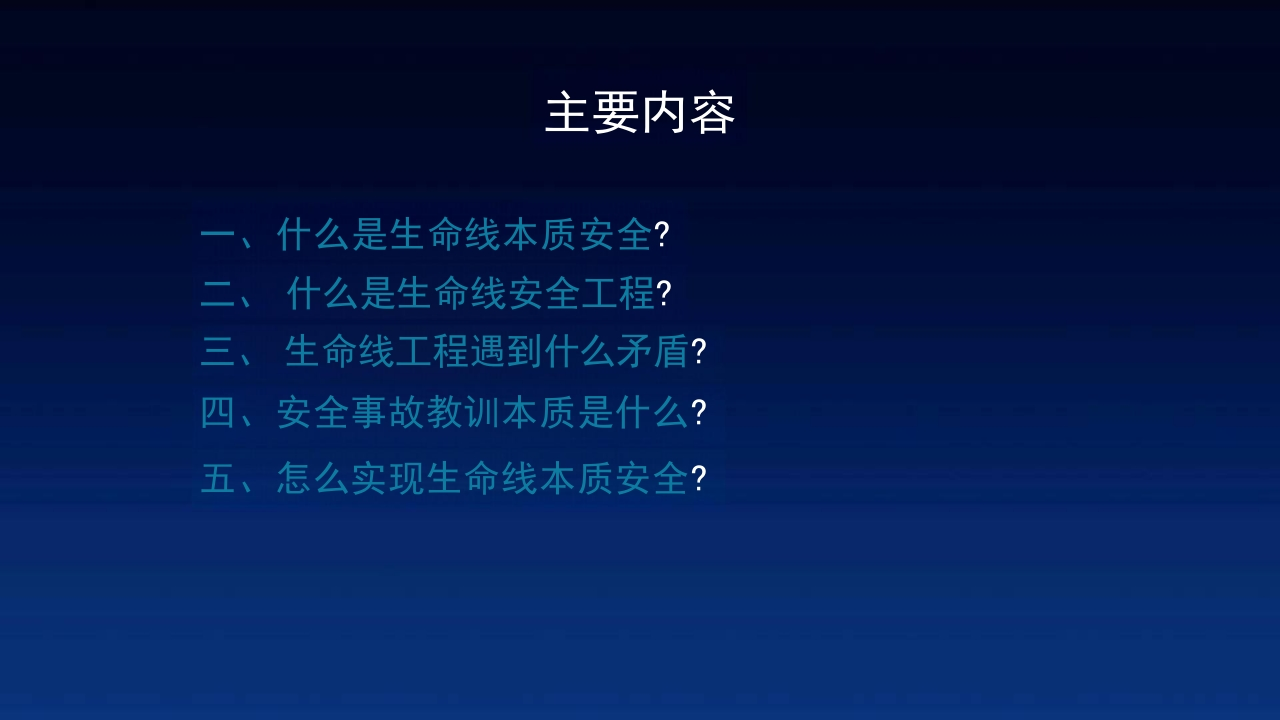 主要内容

一、什么是生命线本质安全?

二、 什么是生命线安全工程?

三、 生命线工程遇到什么矛盾?

四、安全事故教训本质是什么?

五、怎么实现生命线本质安全?